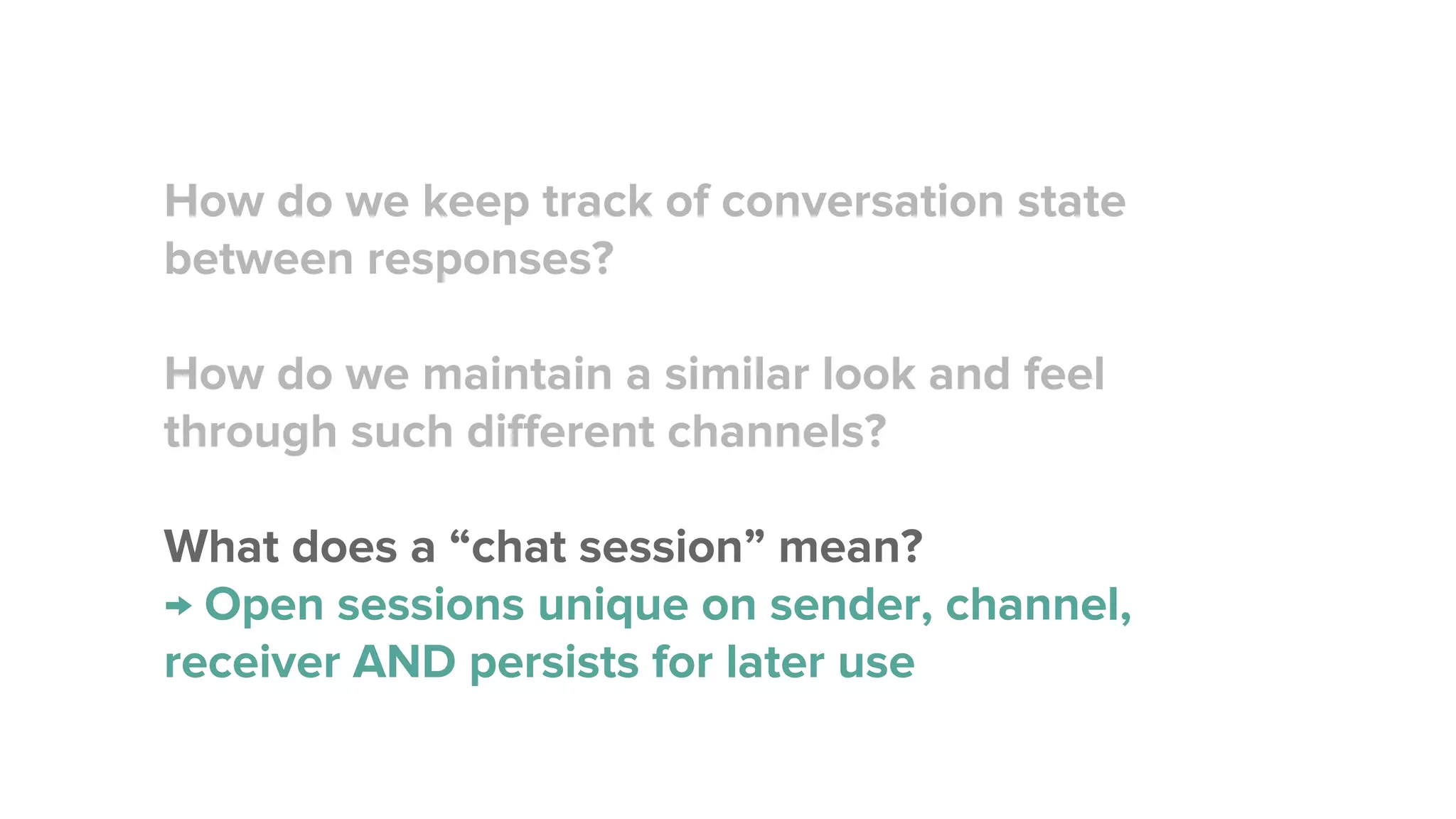 How do we keep track of conversation state between responses?

How do we maintain a similar look and feel through such different channels?

What does a “chat session” mean?
→ Open sessions unique on sender, channel, receiver AND persists for later use